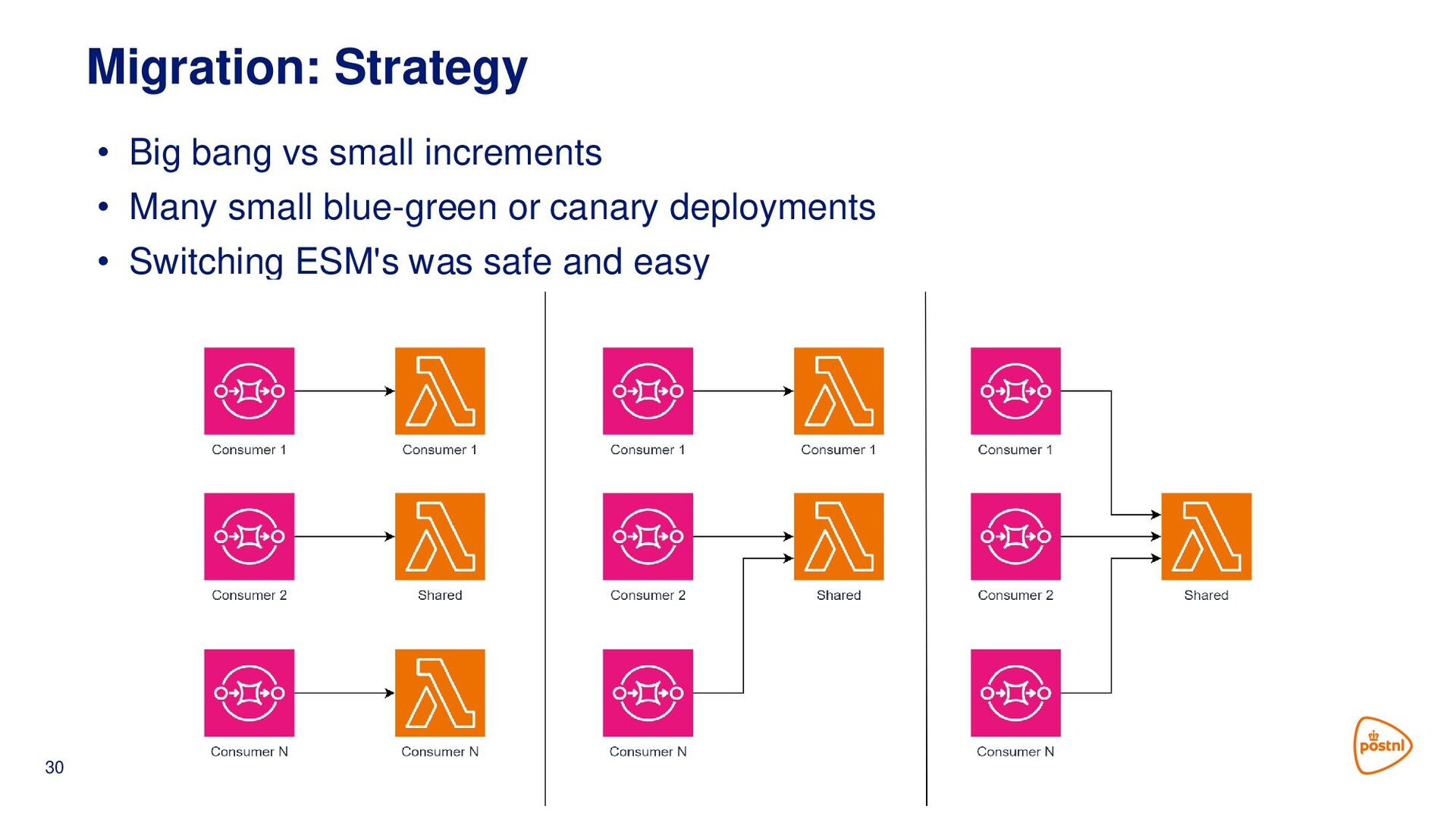 Migration: Strategy

• Big bang vs small increments
• Many small blue-green or canary deployments
• Switching ESM's was safe and easy

Consumer 1
Consumer 1
Consumer 2
Shared
Consumer N
Consumer N

Consumer 1
Consumer 1
Consumer 2
Shared
Consumer N

Consumer 1
Consumer 2
Shared
Consumer N

30

postnl